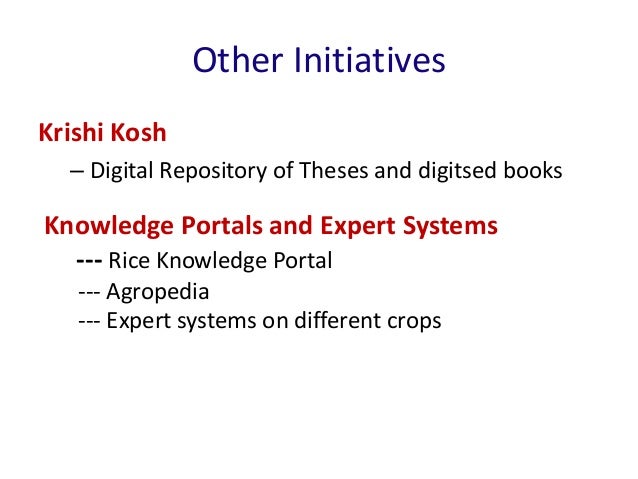 Other Initiatives

Krishi Kosh

– Digital Repository of Theses and digitsed books

Knowledge Portals and Expert Systems

--- Rice Knowledge Portal

--- Agropedia

--- Expert systems on different crops